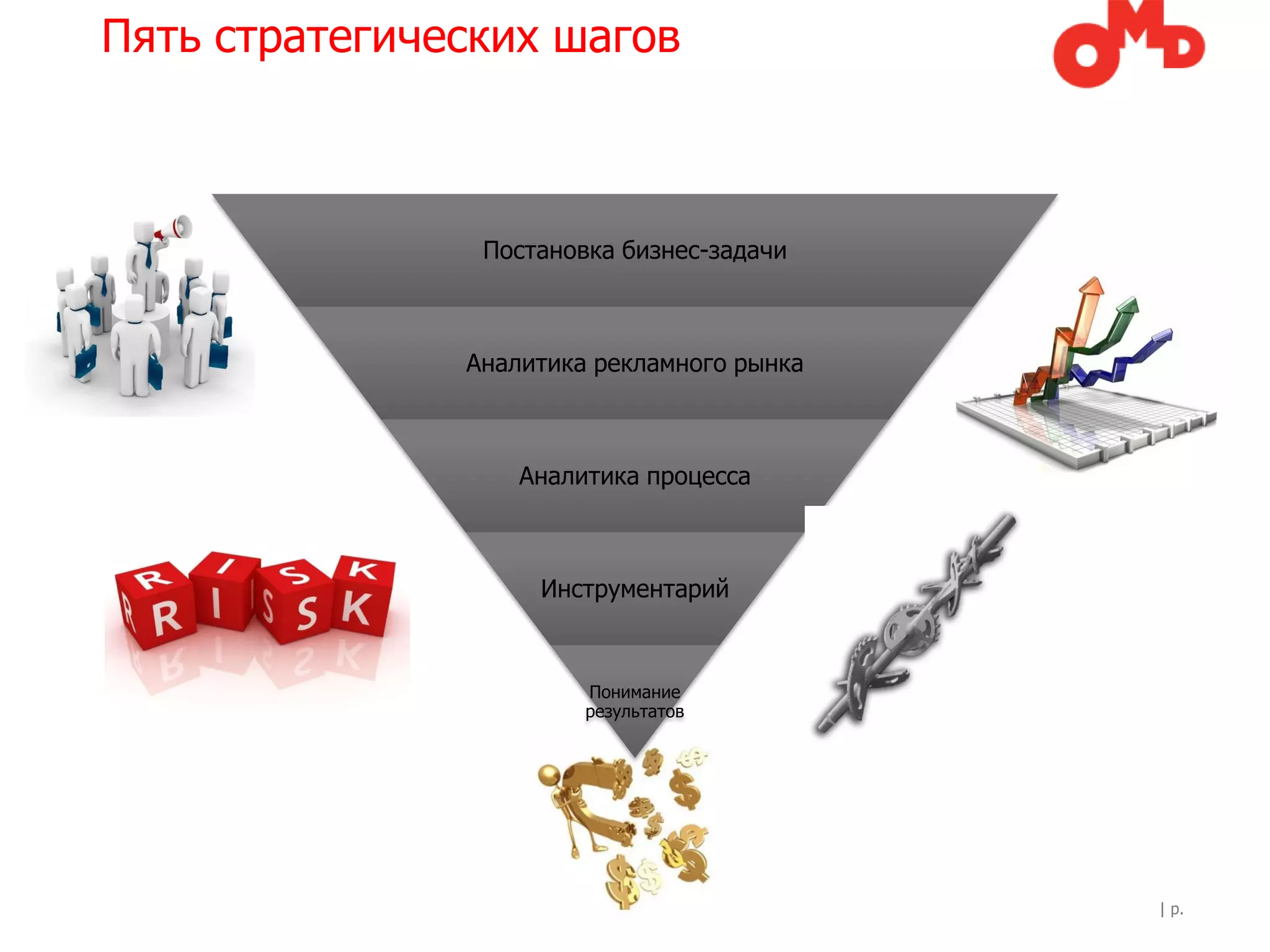 Пять стратегических шагов

OMD

Постановка бизнес-задачи

Аналитика рекламного рынка

Аналитика процесса

Инструментарий

Понимание результатов

RISK

| p.